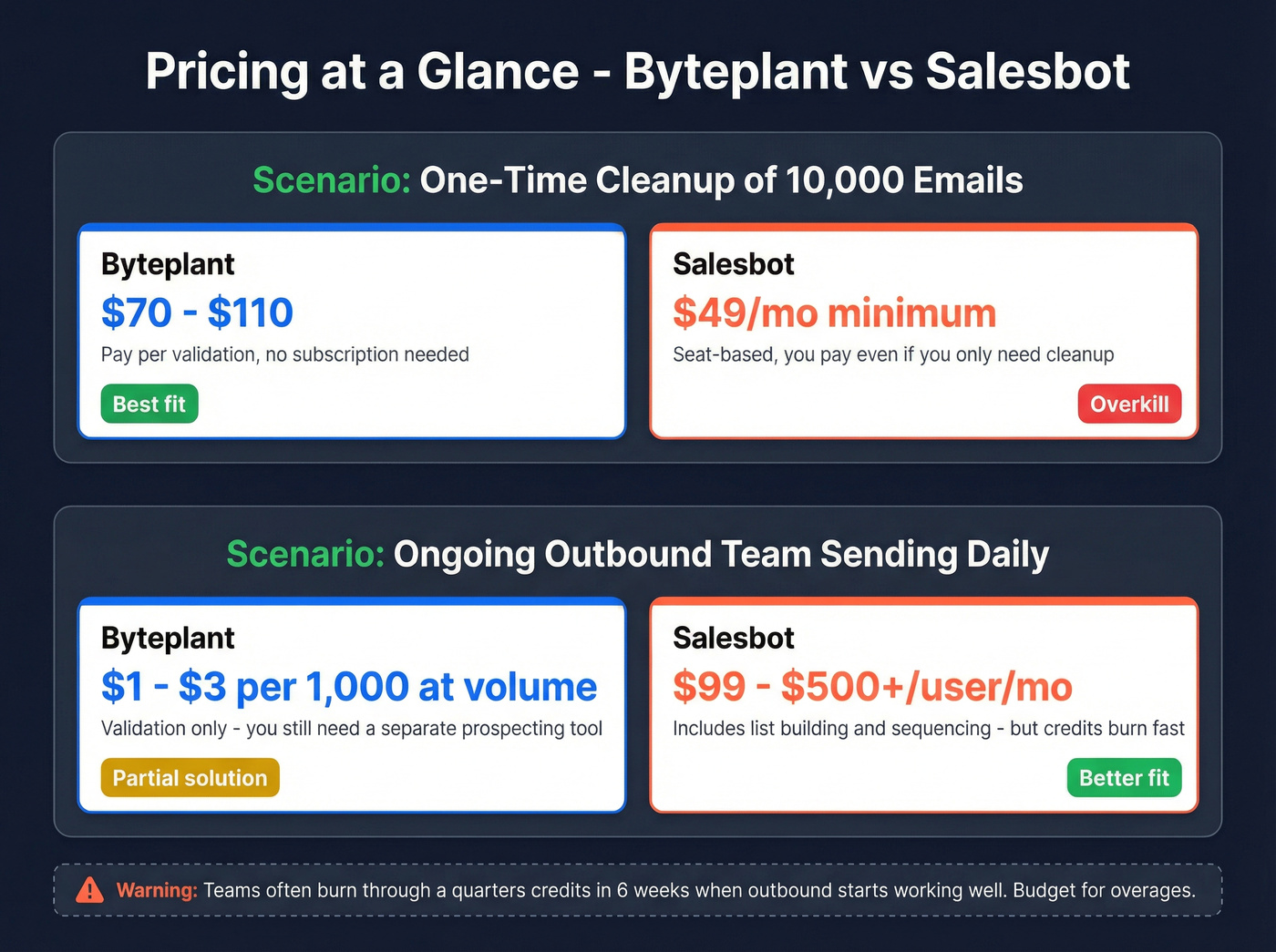 Pricing at a Glance - Byteplant vs Salesbot

Scenario: One-Time Cleanup of 10,000 Emails

Byteplant
\$70 - \$110
Pay per validation, no subscription needed
Best fit

Salesbot
\$49/mo minimum
Seat-based, you pay even if you only need cleanup
Overkill

Scenario: Ongoing Outbound Team Sending Daily

Byteplant
\$1 - \$3 per 1,000 at volume
Validation only - you still need a separate prospecting tool
Partial solution

Salesbot
\$99 - \$500+/user/mo
Includes list building and sequencing - but credits burn fast
Better fit

Warning: Teams often burn through a quarters credits in 6 weeks when outbound starts working well. Budget for overages.